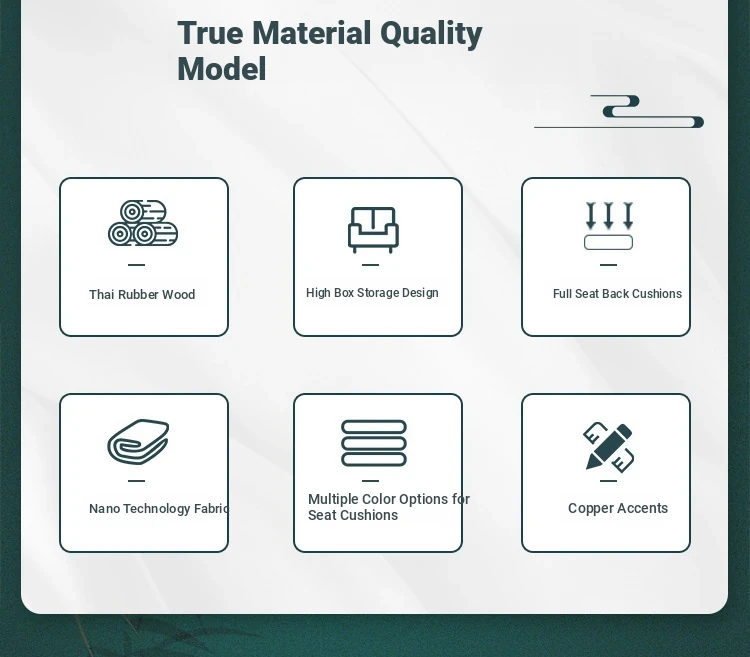 True Material Quality Model

Thai Rubber Wood

High Box Storage Design

Full Seat Back Cushions

Nano Technology Fabric

Multiple Color Options for Seat Cushions

Copper Accents